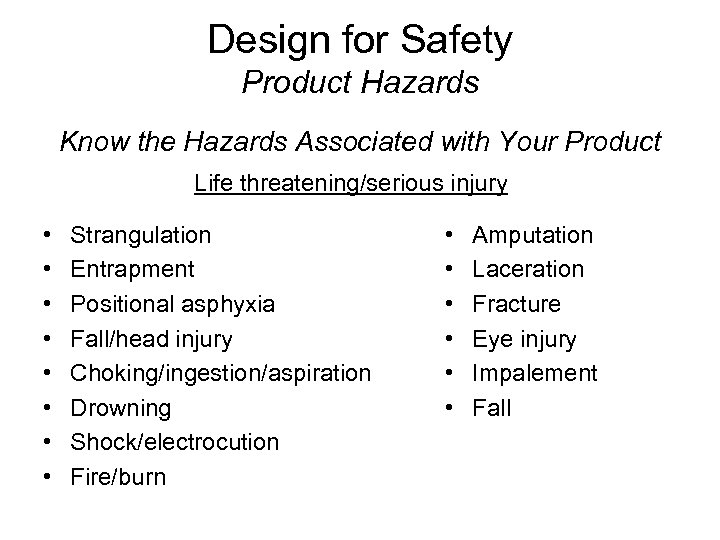 Design for Safety
Product Hazards

Know the Hazards Associated with Your Product

Life threatening/serious injury

• Strangulation
• Entrapment
• Positional asphyxia
• Fall/head injury
• Choking/ingestion/aspiration
• Drowning
• Shock/electrocution
• Fire/burn

• Amputation
• Laceration
• Fracture
• Eye injury
• Impalement
• Fall